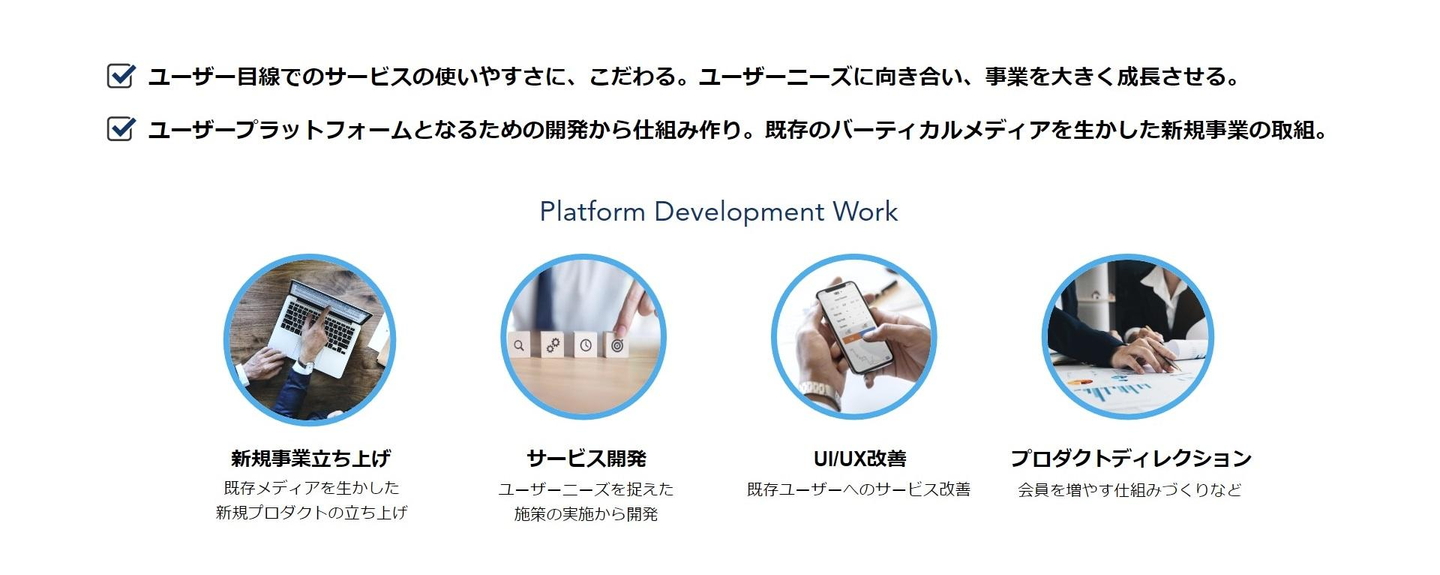 ユーザー目線でのサービスの使いやすさに、こだわる。ユーザーニーズに向き合い、事業を大きく成長させる。

ユーザープラットフォームとなるための開発から仕組み作り。既存のバーティカルメディアを生かした新規事業の取組。

Platform Development Work

新規事業立ち上げ
既存メディアを生かした新規プロダクトの立ち上げ

サービス開発
ユーザーニーズを捉えた施策の実施から開発

UI/UX改善
既存ユーザーへのサービス改善

プロダクトディレクション
会員を増やす仕組みづくりなど